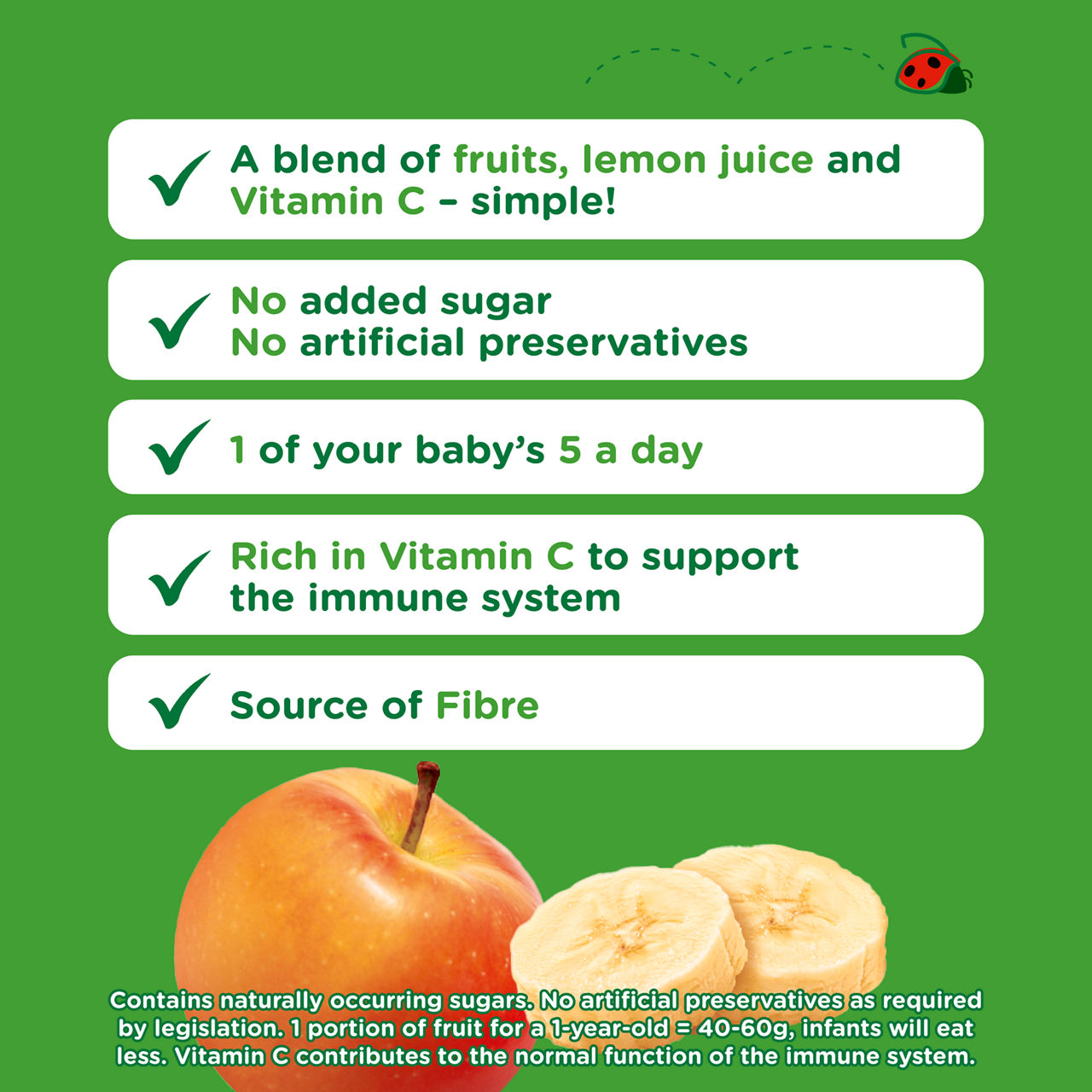 A blend of fruits, lemon juice and Vitamin C – simple!

No added sugar
No artificial preservatives

1 of your baby's 5 a day

Rich in Vitamin C to support the immune system

Source of Fibre

Contains naturally occurring sugars. No artificial preservatives as required by legislation. 1 portion of fruit for a 1-year-old = 40-60g, infants will eat less. Vitamin C contributes to the normal function of the immune system.